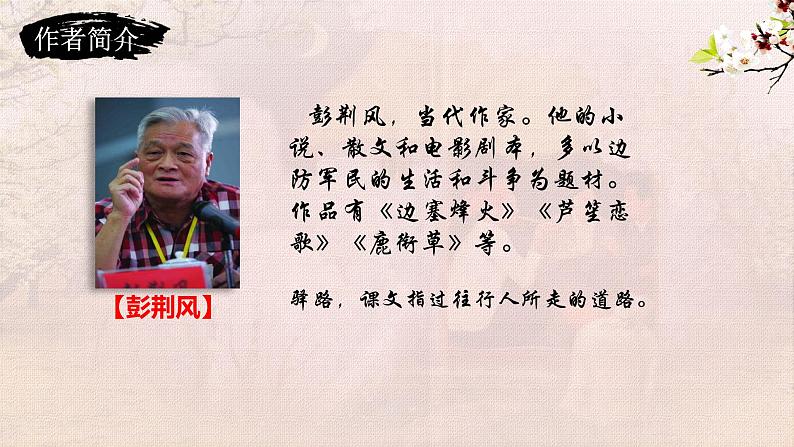 作者简介

【彭荆风】

彭荆风，当代作家。他的小说、散文和电影剧本，多以边防军民的生活和斗争为题材。作品有《边塞烽火》《芦笙恋歌》《鹿衔草》等。

驿路，课文指过往行人所走的道路。